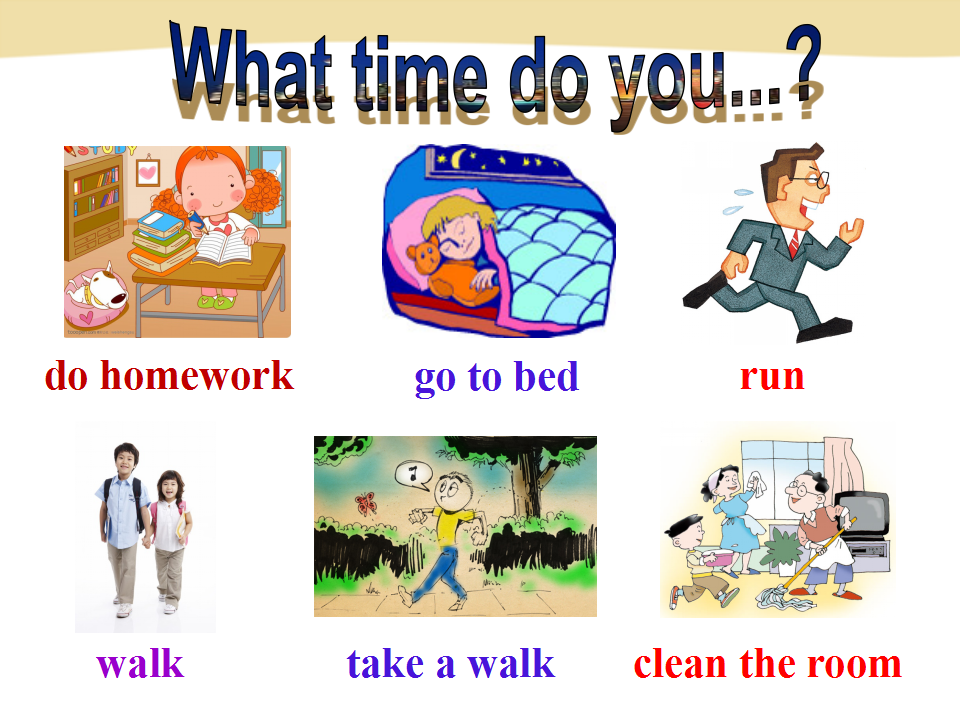 What time do you...?

STUDY

do homework

go to bed

run

walk

take a walk

clean the room